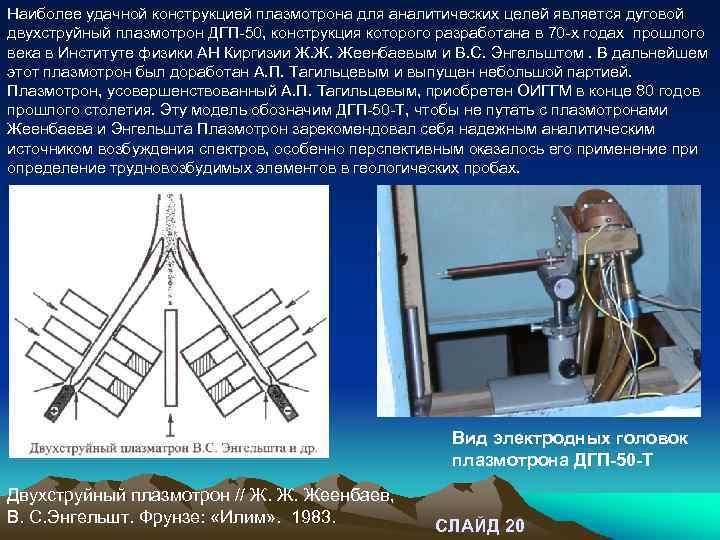 Наиболее удачной конструкцией плазмотрона для аналитических целей является дуговой двухструйный плазмотрон ДГП-50, конструкция которого разработана в 70-х годах прошлого века в Институте физики АН Киргизии Ж.Ж. Жеенбаевым и В.С. Энгельштом . В дальнейшем этот плазмотрон был доработан А.П. Тагильцевым и выпущен небольшой партией. Плазмотрон, усовершенствованный А.П. Тагильцевым, приобретен ОИГГМ в конце 80 годов прошлого столетия. Эту модель обозначим ДГП-50-Т, чтобы не путать с плазмотронами Жеенбаева и Энгельшта Плазмотрон зарекомендовал себя надежным аналитическим источником возбуждения спектров, особенно перспективным оказалось его применение при определение трудновозбудимых элементов в геологических пробах.

Двухструйный плазматрон В.С. Энгельшта и др.

Вид электродных головок плазмотрона ДГП-50-Т

Двухструйный плазмотрон // Ж. Ж. Жеенбаев, В. С.Энгельшт. Фрунзе: «Илим». 1983.

СЛАЙД 20